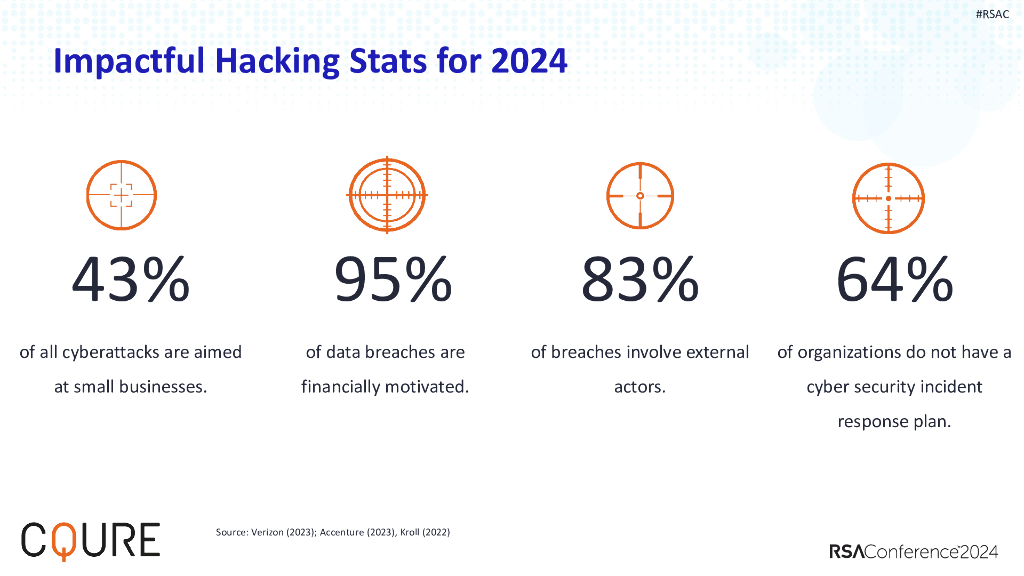 #RSAC

Impactful Hacking Stats for 2024

43%

of all cyberattacks are aimed at small businesses.

95%

of data breaches are financially motivated.

83%

of breaches involve external actors.

64%

of organizations do not have a cyber security incident response plan.

CQURE

Source: Verizon (2023); Accenture (2023), Kroll (2022)

RSAConference2024